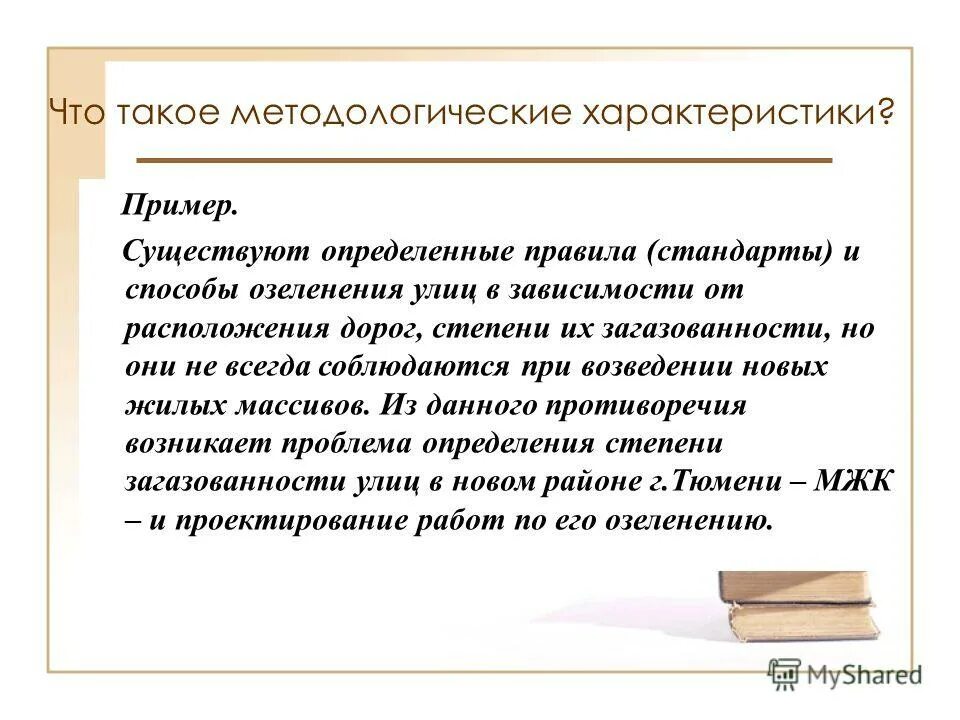 Что такое методологические характеристики?

Пример.

Существуют определенные правила (стандарты) и способы озеленения улиц в зависимости от расположения дорог, степени их загазованности, но они не всегда соблюдаются при возведении новых жилых массивов. Из данного противоречия возникает проблема определения степени загазованности улиц в новом районе г.Тюмени – МЖК – и проектирование работ по его озеленению.

MyShared